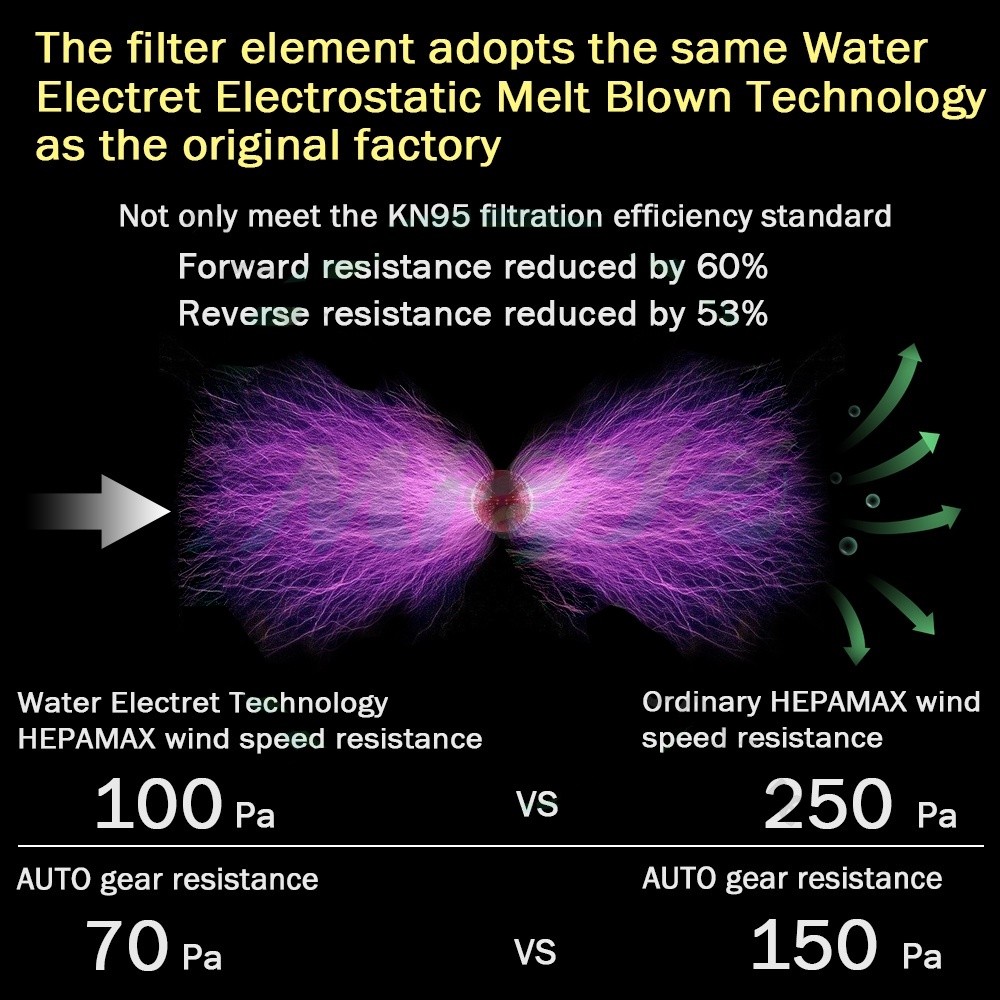 The filter element adopts the same Water Electret Electrostatic Melt Blown Technology as the original factory

Not only meet the KN95 filtration efficiency standard
Forward resistance reduced by 60%
Reverse resistance reduced by 53%

Water Electret Technology HEPAMAX wind speed resistance

100 Pa

VS

Ordinary HEPAMAX wind speed resistance

250 Pa

AUTO gear resistance

70 Pa

VS

AUTO gear resistance

150 Pa